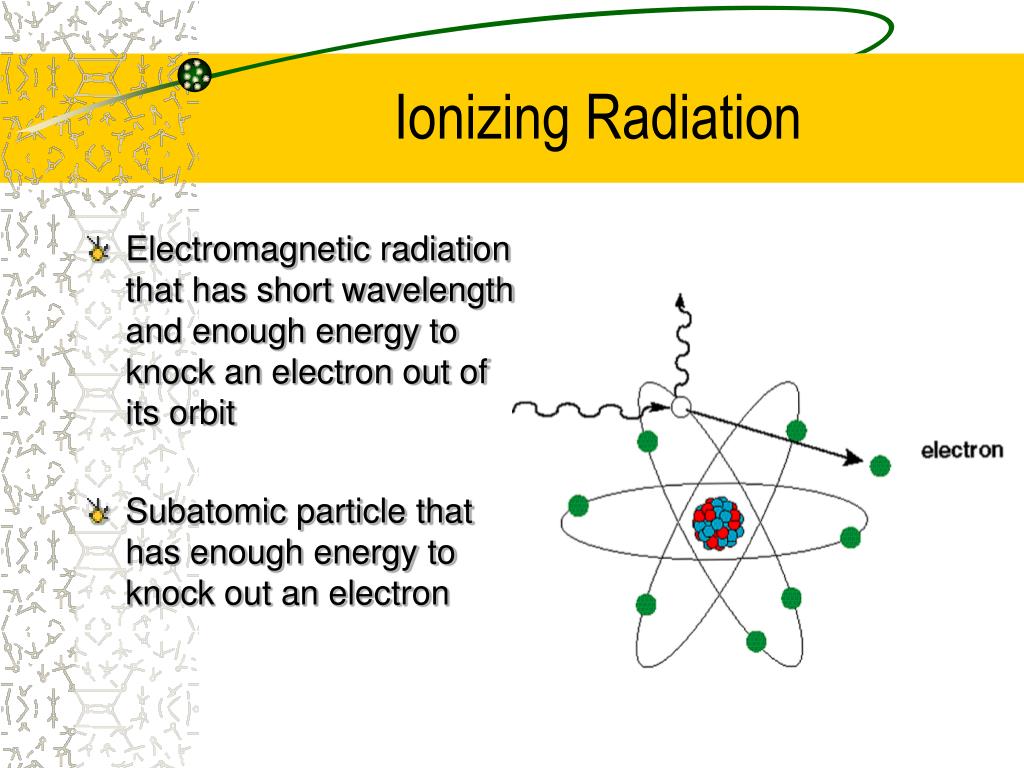 Ionizing Radiation

Electromagnetic radiation that has short wavelength and enough energy to knock an electron out of its orbit

Subatomic particle that has enough energy to knock out an electron

electron